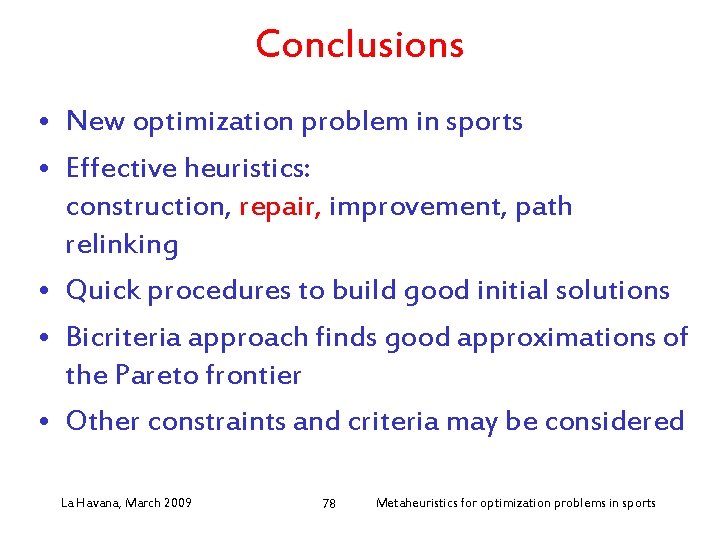 Conclusions

• New optimization problem in sports

• Effective heuristics:
construction, repair, improvement, path relinking

• Quick procedures to build good initial solutions

• Bicriteria approach finds good approximations of the Pareto frontier

• Other constraints and criteria may be considered

La Havana, March 2009

78

Metaheuristics for optimization problems in sports